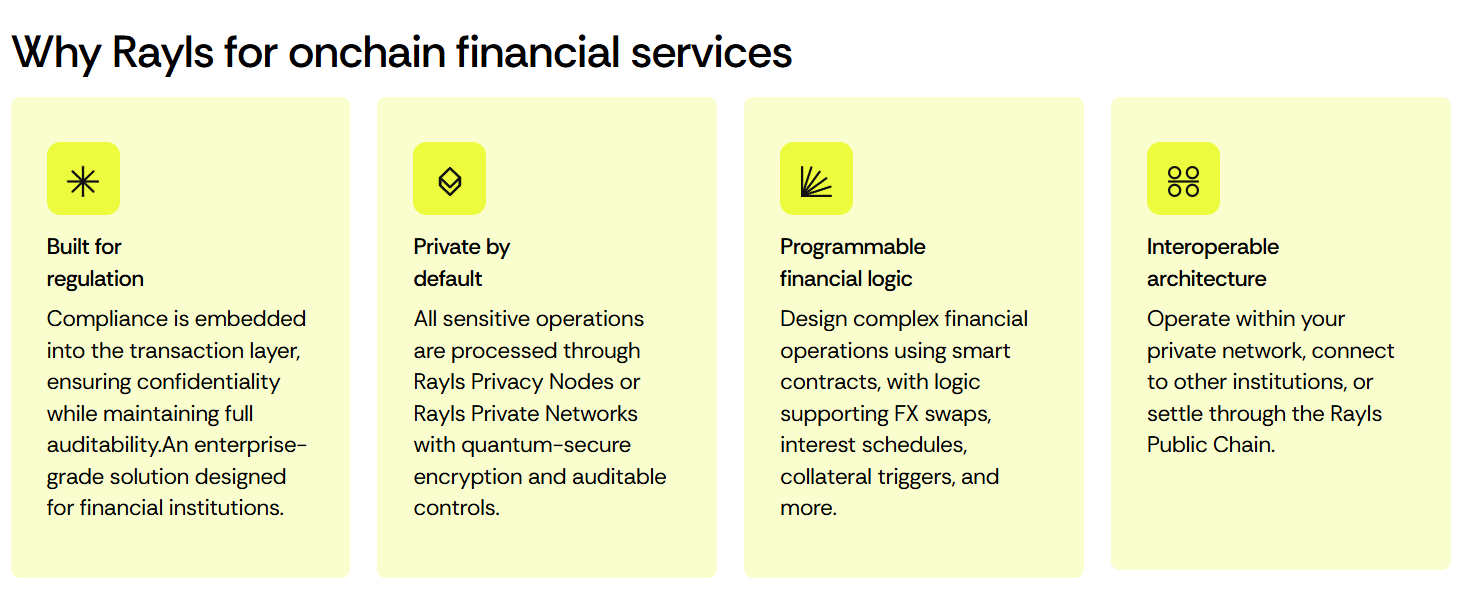 Why Rayls for onchain financial services

Built for regulation

Compliance is embedded into the transaction layer, ensuring confidentiality while maintaining full auditability.An enterprise-grade solution designed for financial institutions.

Private by default

All sensitive operations are processed through Rayls Privacy Nodes or Rayls Private Networks with quantum-secure encryption and auditable controls.

Programmable financial logic

Design complex financial operations using smart contracts, with logic supporting FX swaps, interest schedules, collateral triggers, and more.

Interoperable architecture

Operate within your private network, connect to other institutions, or settle through the Rayls Public Chain.